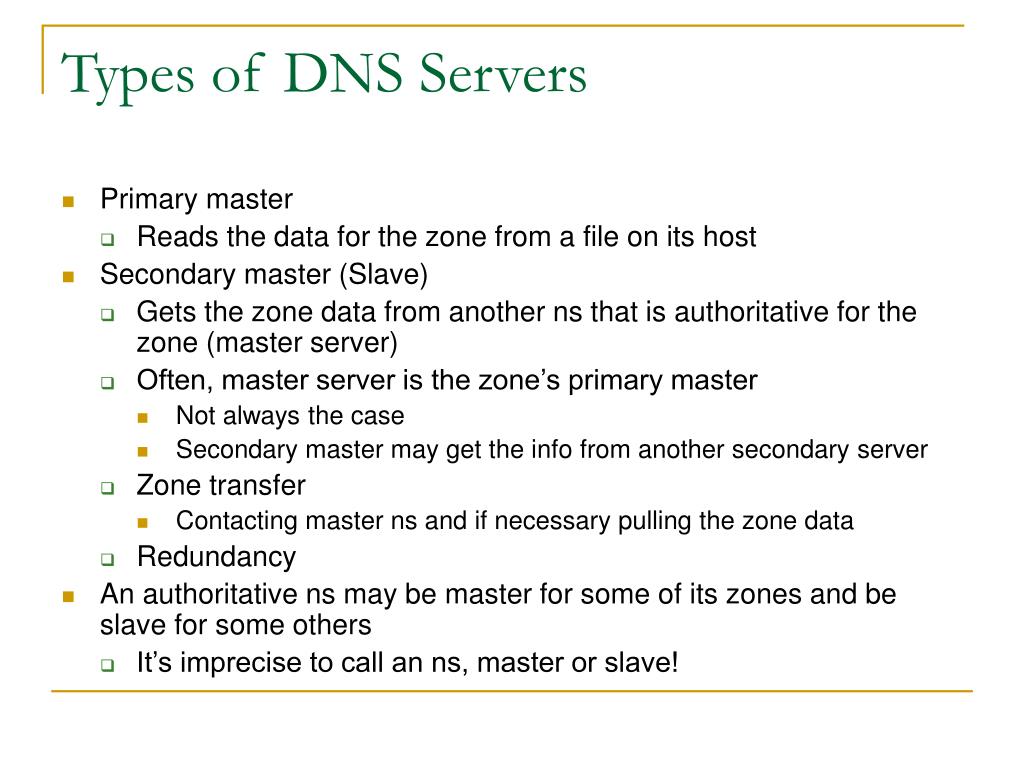 Types of DNS Servers

Primary master
Reads the data for the zone from a file on its host
Secondary master (Slave)
Gets the zone data from another ns that is authoritative for the zone (master server)
Often, master server is the zone’s primary master
Not always the case
Secondary master may get the info from another secondary server
Zone transfer
Contacting master ns and if necessary pulling the zone data
Redundancy
An authoritative ns may be master for some of its zones and be slave for some others
It’s imprecise to call an ns, master or slave!